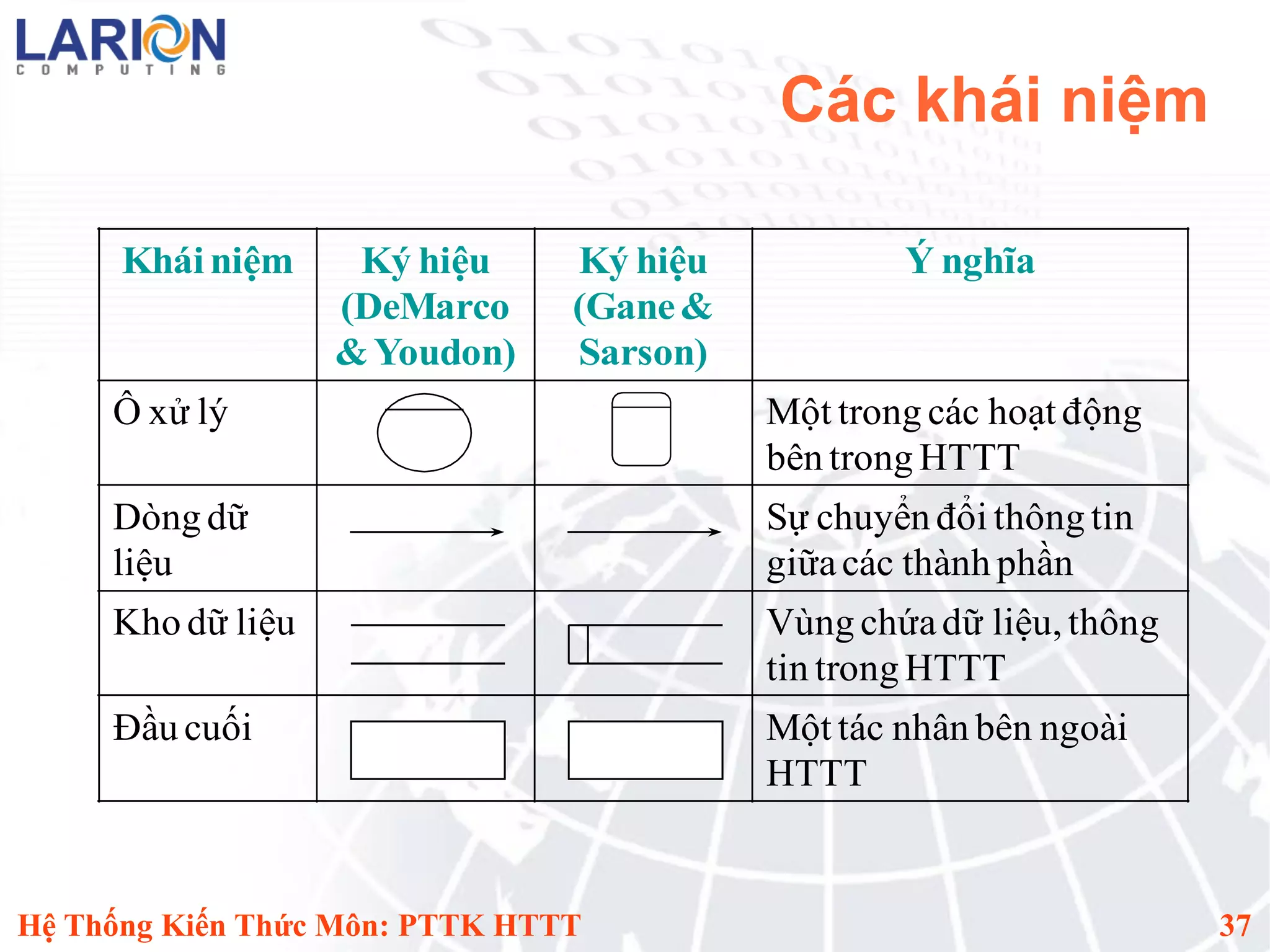 LARION
COMPUTING

Các khái niệm

| Khái niệm | Ký hiệu (DeMarco & Youdon) | Ký hiệu (Gane & Sarson) | Ý nghĩa |
|---|---|---|---|
| Ô xử lý | | | Một trong các hoạt động bên trong HTTT |
| Dòng dữ liệu | | | Sự chuyển đổi thông tin giữa các thành phần |
| Kho dữ liệu | | | Vùng chứa dữ liệu, thông tin trong HTTT |
| Đầu cuối | | | Một tác nhân bên ngoài HTTT |

Hệ Thống Kiến Thức Môn: PTTK HTTT
37